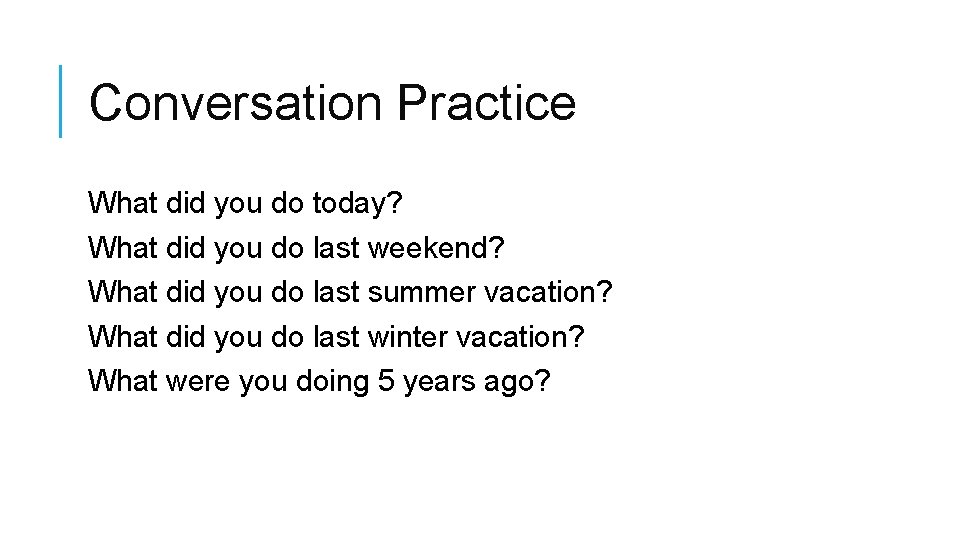 Conversation Practice

What did you do today?
What did you do last weekend?
What did you do last summer vacation?
What did you do last winter vacation?
What were you doing 5 years ago?